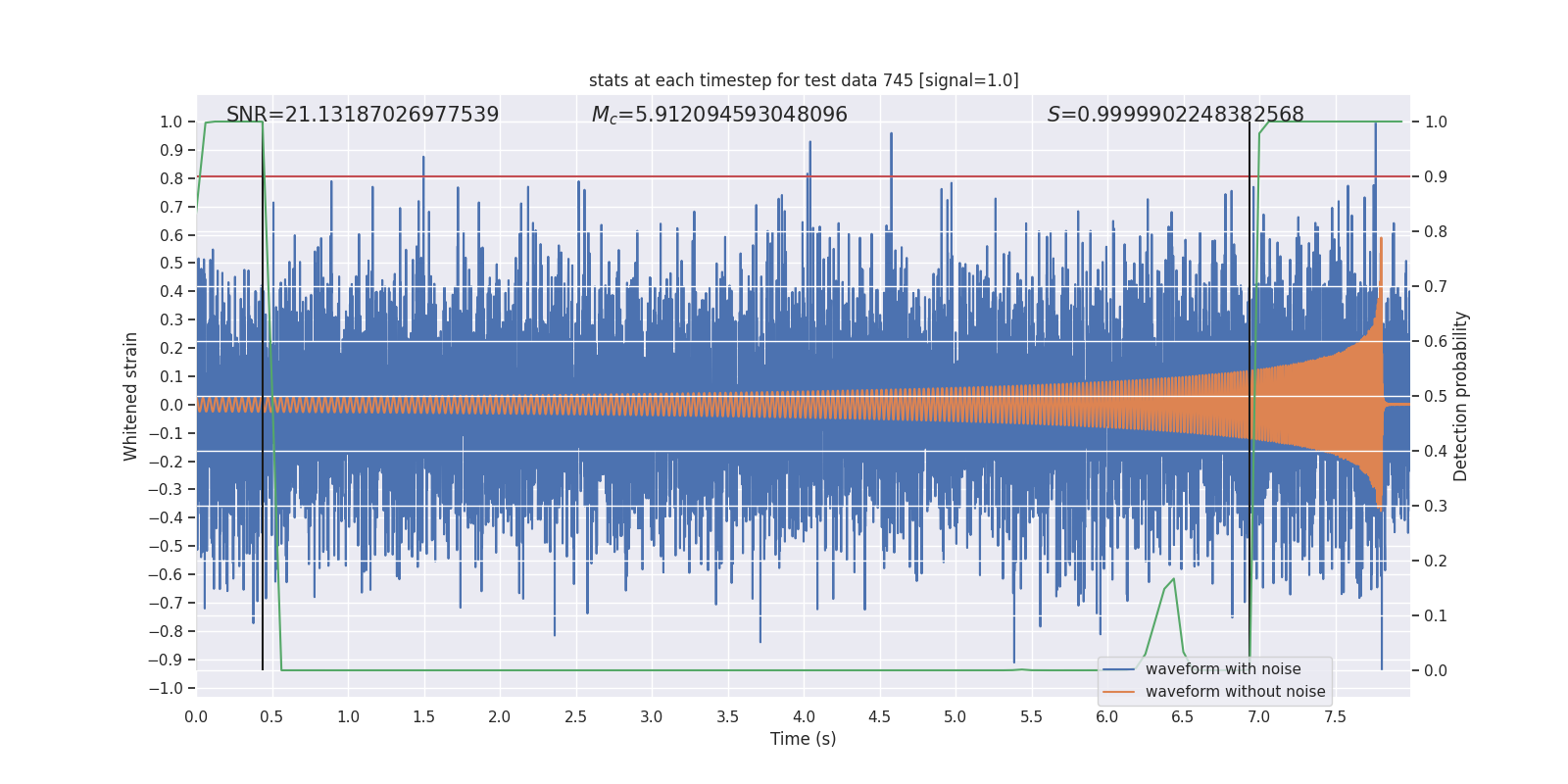 stats at each timestep for test data 745 [signal=1.0]

SNR=21.13187026977539

$M_c$=5.912094593048096

$S$=0.9999902248382568

Whitened strain

1.0
0.9
0.8
0.7
0.6
0.5
0.4
0.3
0.2
0.1
0.0
−0.1
−0.2
−0.3
−0.4
−0.5
−0.6
−0.7
−0.8
−0.9
−1.0

Detection probability

1.0
0.9
0.8
0.7
0.6
0.5
0.4
0.3
0.2
0.1
0.0

0.0 0.5 1.0 1.5 2.0 2.5 3.0 3.5 4.0 4.5 5.0 5.5 6.0 6.5 7.0 7.5

Time (s)

waveform with noise
waveform without noise